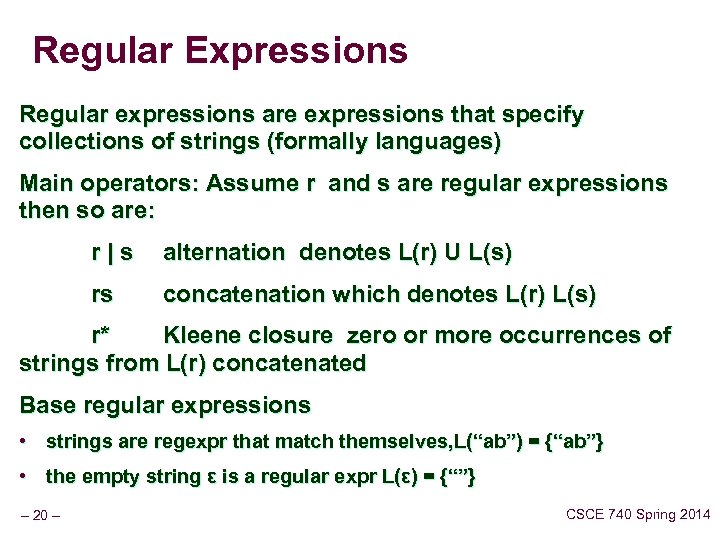 Regular Expressions

Regular expressions are expressions that specify collections of strings (formally languages)

Main operators: Assume r and s are regular expressions then so are:

r | s alternation denotes L(r) U L(s)

rs concatenation which denotes L(r) L(s)

r* Kleene closure zero or more occurrences of strings from L(r) concatenated

Base regular expressions

• strings are regexpr that match themselves,L(“ab”) = {“ab”}

• the empty string ε is a regular expr L(ε) = {“”}

– 20 –

CSCE 740 Spring 2014